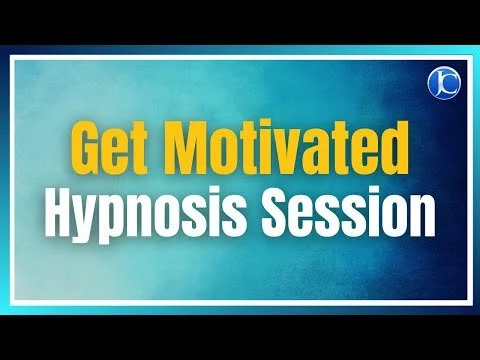 JC

Get Motivated
Hypnosis Session